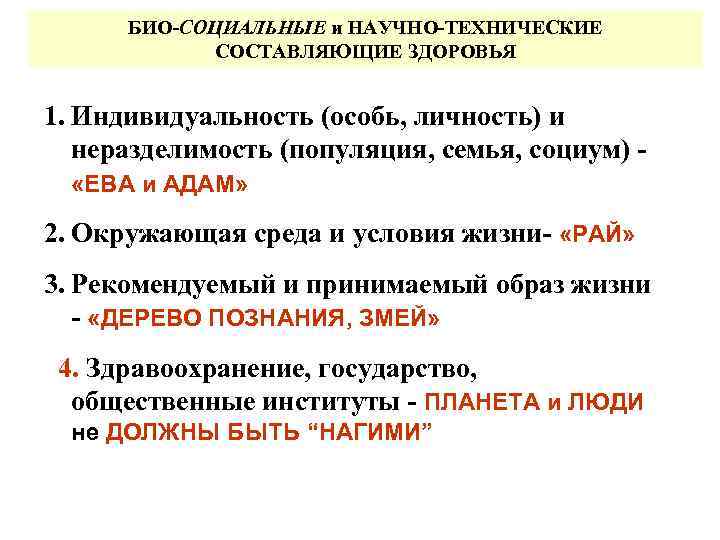 БИО-СОЦИАЛЬНЫЕ и НАУЧНО-ТЕХНИЧЕСКИЕ СОСТАВЛЯЮЩИЕ ЗДОРОВЬЯ

1. Индивидуальность (особь, личность) и неразделимость (популяция, семья, социум) - «ЕВА и АДАМ»

2. Окружающая среда и условия жизни- «РАЙ»

3. Рекомендуемый и принимаемый образ жизни - «ДЕРЕВО ПОЗНАНИЯ, ЗМЕЙ»

4. Здравоохранение, государство, общественные институты - ПЛАНЕТА и ЛЮДИ не ДОЛЖНЫ БЫТЬ “НАГИМИ”